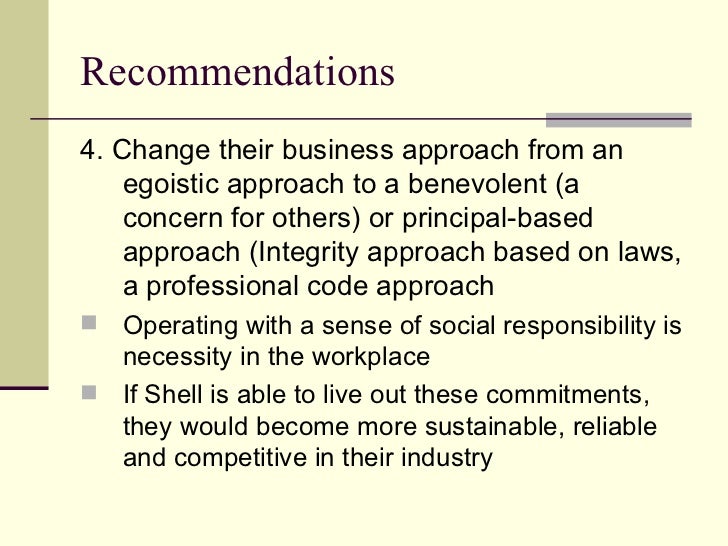 Recommendations

4. Change their business approach from an egoistic approach to a benevolent (a concern for others) or principal-based approach (Integrity approach based on laws, a professional code approach

- Operating with a sense of social responsibility is necessity in the workplace
- If Shell is able to live out these commitments, they would become more sustainable, reliable and competitive in their industry